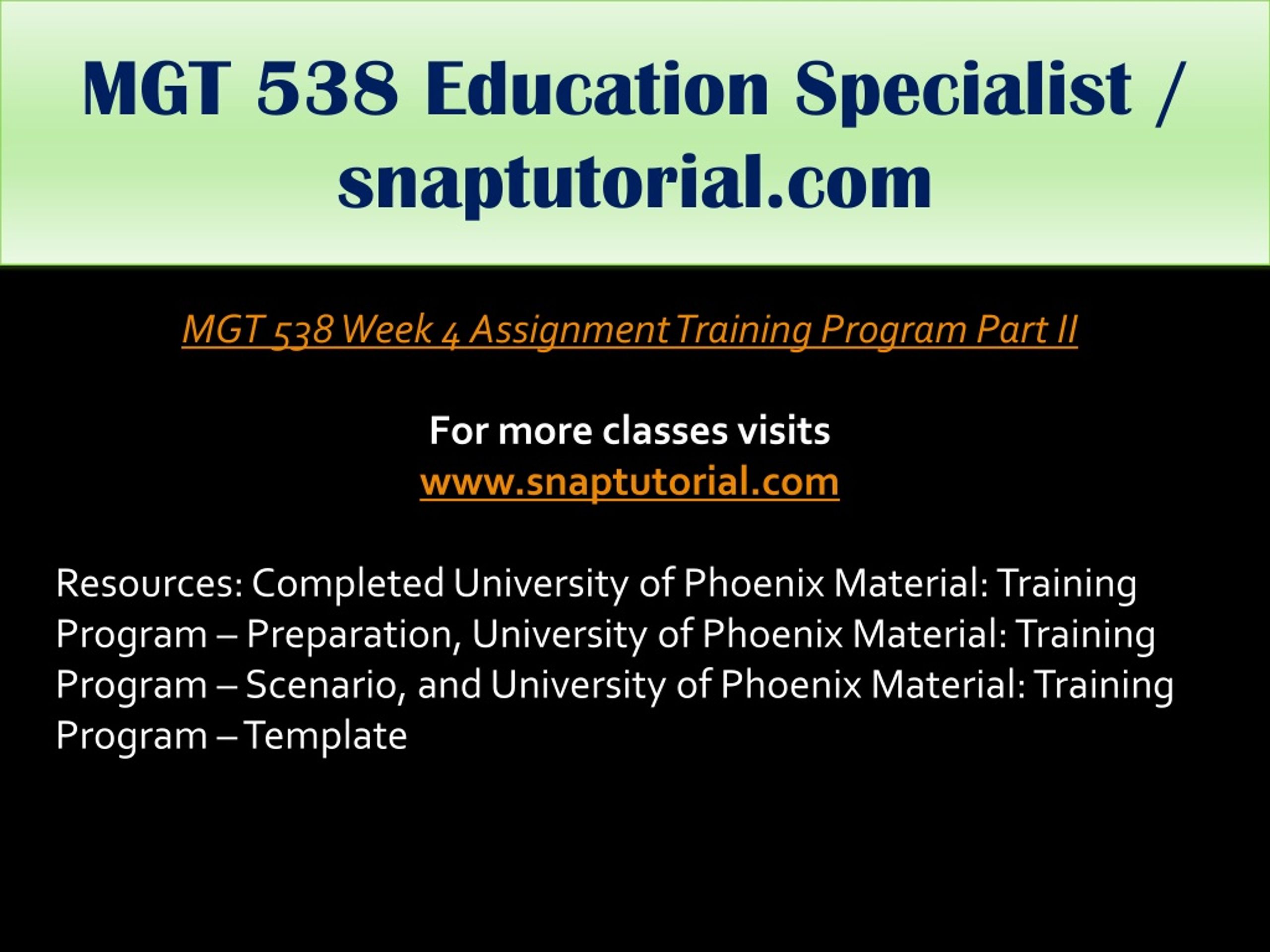 MGT 538 Education Specialist / snaptutorial.com

MGT 538 Week 4 Assignment Training Program Part II

For more classes visits
www.snaptutorial.com

Resources: Completed University of Phoenix Material: Training Program – Preparation, University of Phoenix Material: Training Program – Scenario, and University of Phoenix Material: Training Program – Template